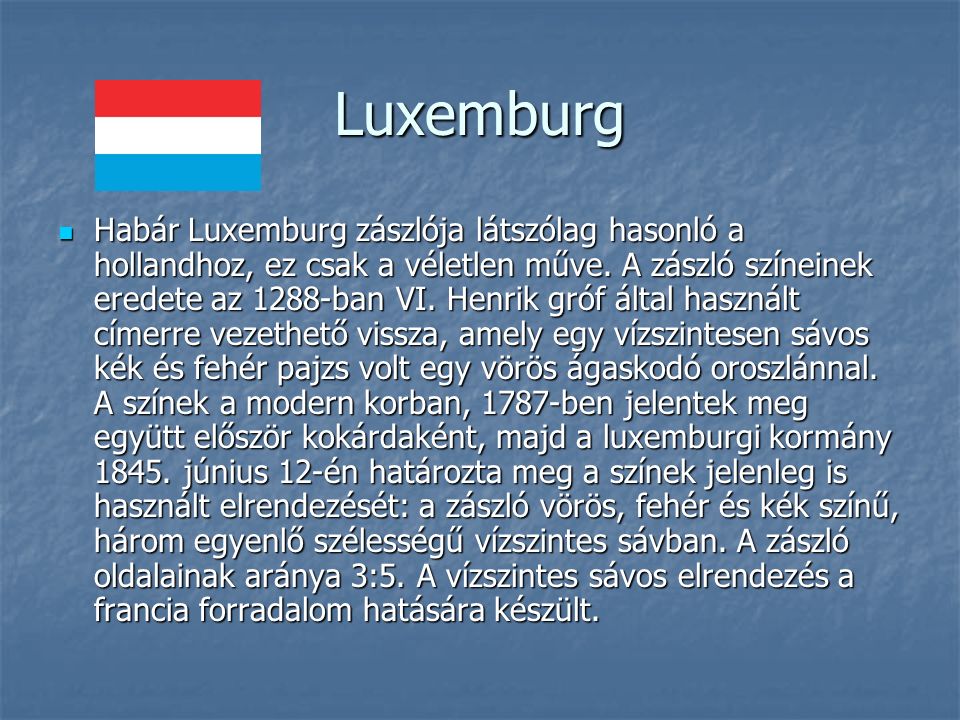 Luxemburg

Habár Luxemburg zászlója látszólag hasonló a hollandhoz, ez csak a véletlen műve. A zászló színeinek eredete az 1288-ban VI. Henrik gróf által használt címerre vezethető vissza, amely egy vízszintesen sávos kék és fehér pajzs volt egy vörös ágaskodó oroszlánnal. A színek a modern korban, 1787-ben jelentek meg együtt először kokárdaként, majd a luxemburgi kormány 1845. június 12-én határozta meg a színek jelenleg is használt elrendezését: a zászló vörös, fehér és kék színű, három egyenlő szélességű vízszintes sávban. A zászló oldalainak aránya 3:5. A vízszintes sávos elrendezés a francia forradalom hatására készült.